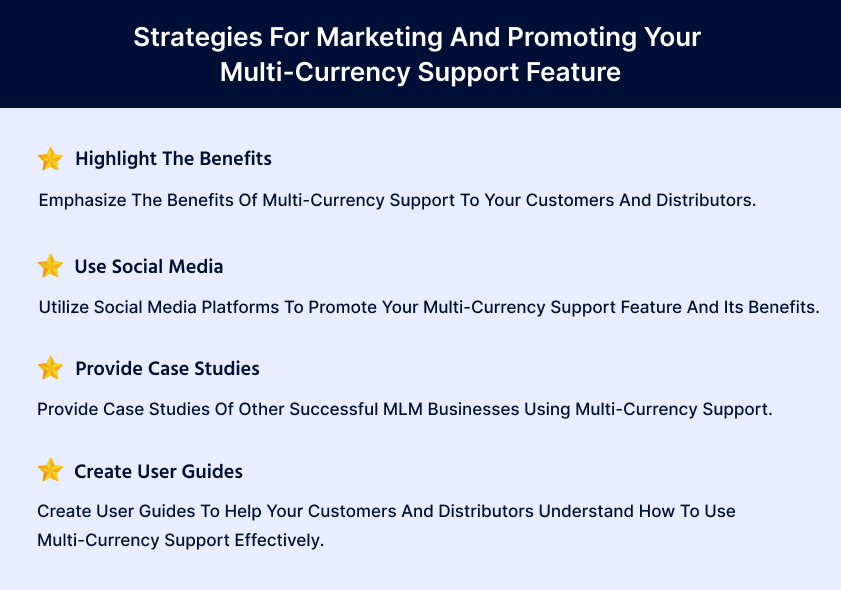 Strategies For Marketing And Promoting Your Multi-Currency Support Feature

Highlight The Benefits

Emphasize The Benefits Of Multi-Currency Support To Your Customers And Distributors.

Use Social Media

Utilize Social Media Platforms To Promote Your Multi-Currency Support Feature And Its Benefits.

Provide Case Studies

Provide Case Studies Of Other Successful MLM Businesses Using Multi-Currency Support.

Create User Guides

Create User Guides To Help Your Customers And Distributors Understand How To Use Multi-Currency Support Effectively.